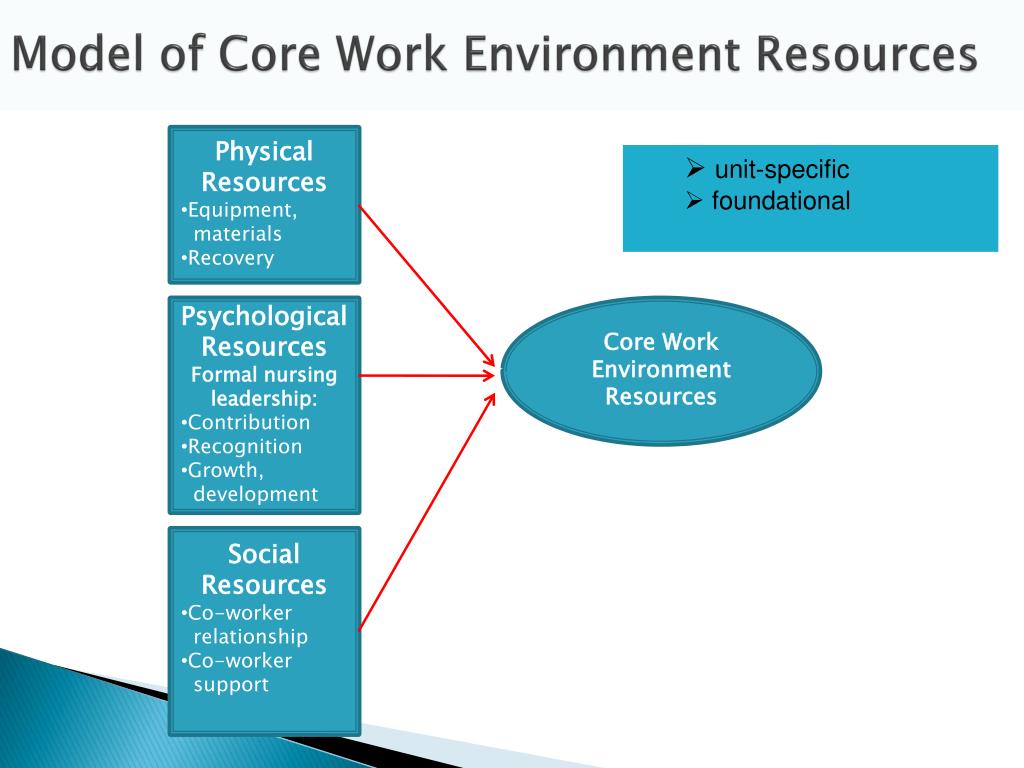 Model of Core Work Environment Resources

Physical Resources
•Equipment, materials
•Recovery

Psychological Resources
Formal nursing leadership:
•Contribution
•Recognition
•Growth, development

Social Resources
•Co-worker relationship
•Co-worker support

Core Work Environment Resources

➢ unit-specific
➢ foundational